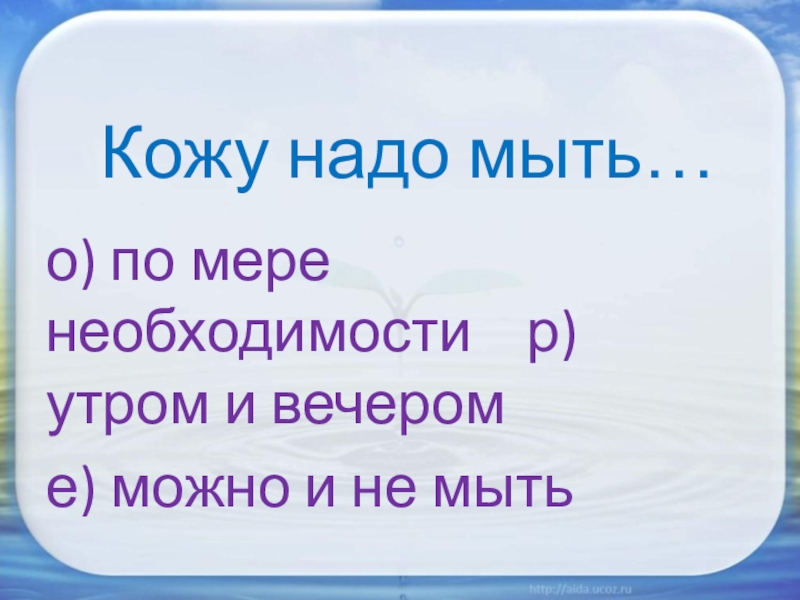 Кожу надо мыть…

о) по мере необходимости р) утром и вечером

е) можно и не мыть

http://aida.ucoz.ru